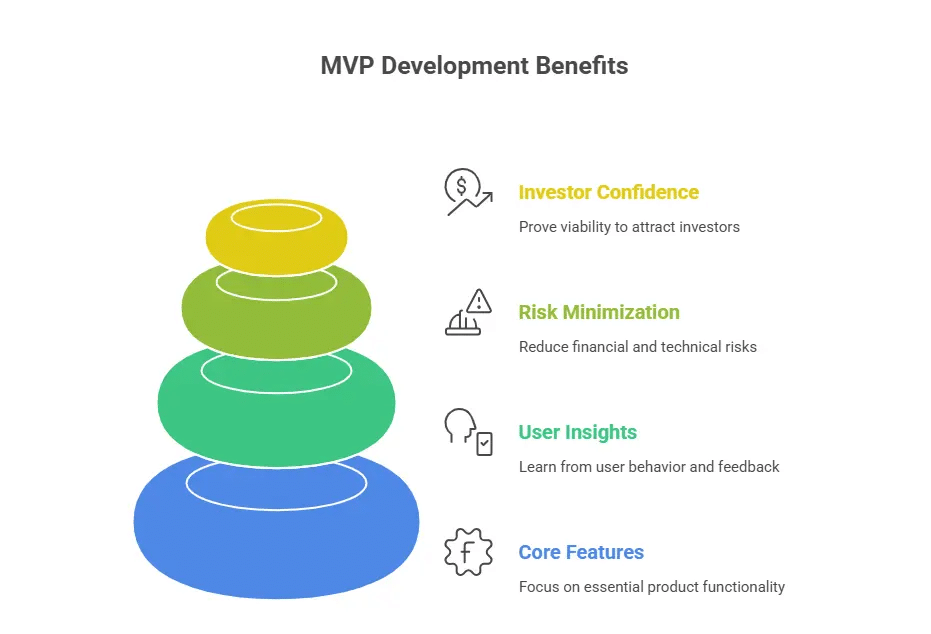 MVP Development Benefits

Investor Confidence
Prove viability to attract investors

Risk Minimization
Reduce financial and technical risks

User Insights
Learn from user behavior and feedback

Core Features
Focus on essential product functionality